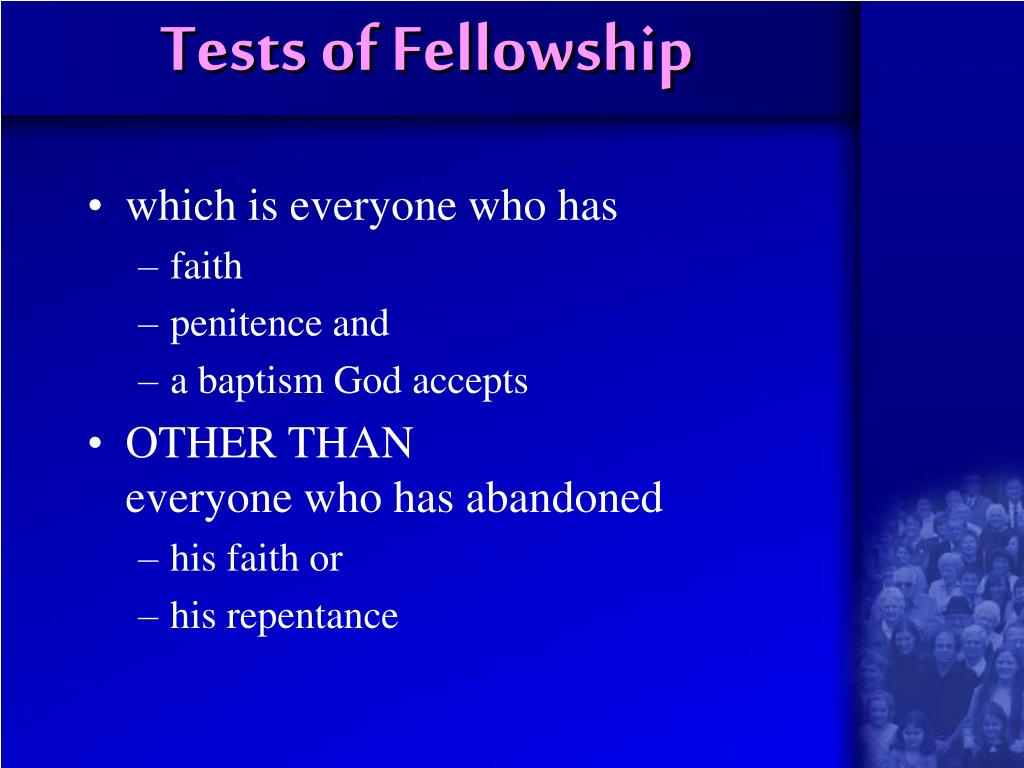 Tests of Fellowship

• which is everyone who has
– faith
– penitence and
– a baptism God accepts
• OTHER THAN
everyone who has abandoned
– his faith or
– his repentance